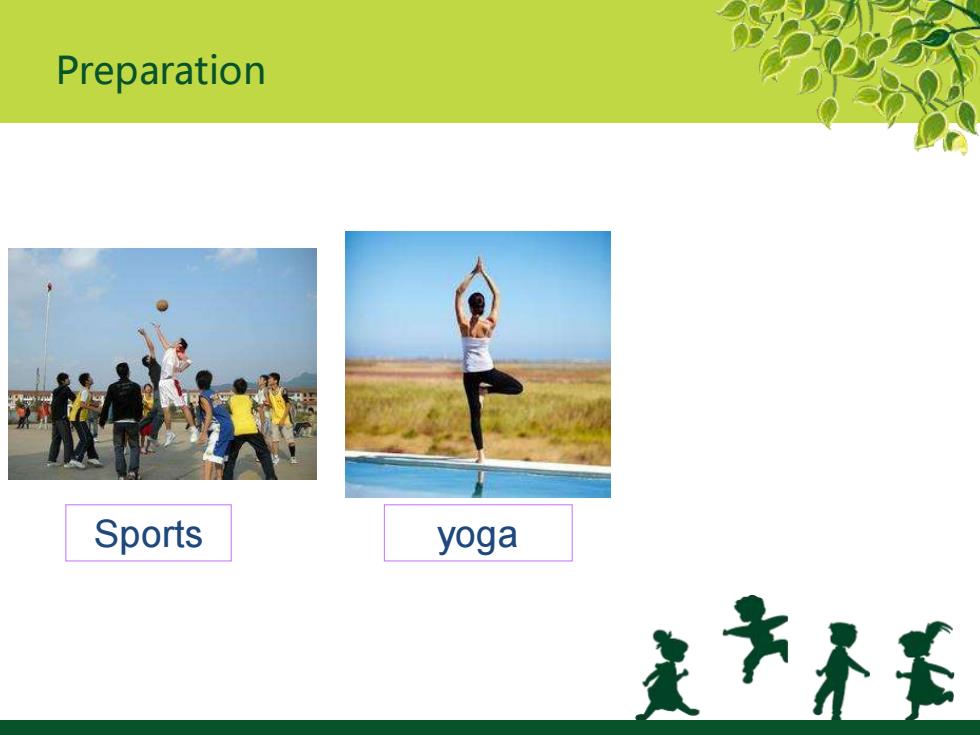 Preparation

Sports

yoga